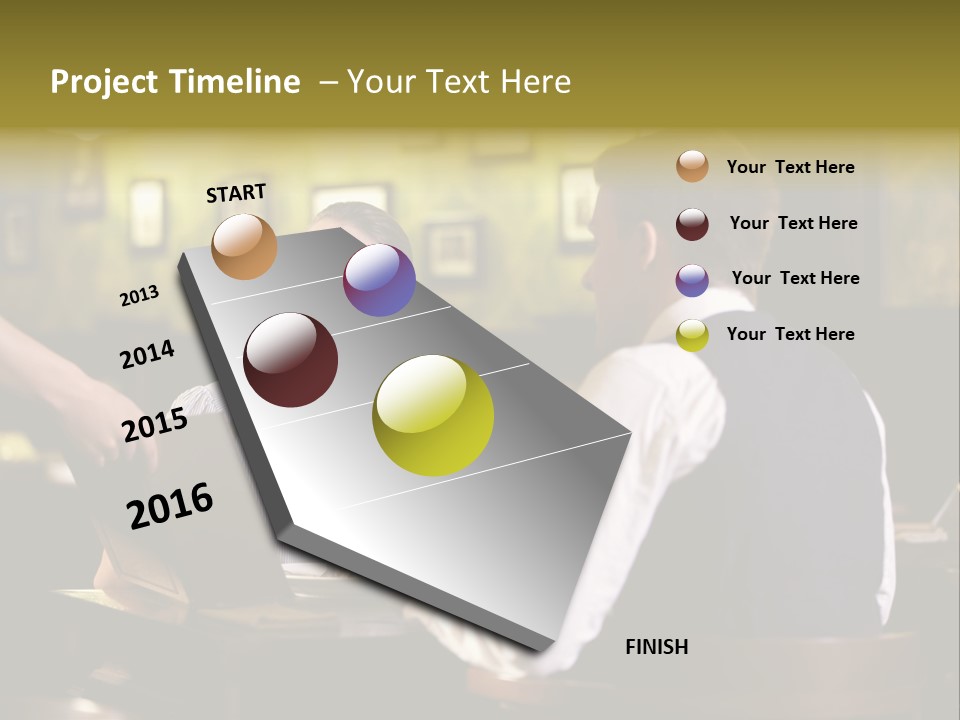 Project Timeline – Your Text Here

START

2013

2014

2015

2016

FINISH

Your Text Here

Your Text Here

Your Text Here

Your Text Here